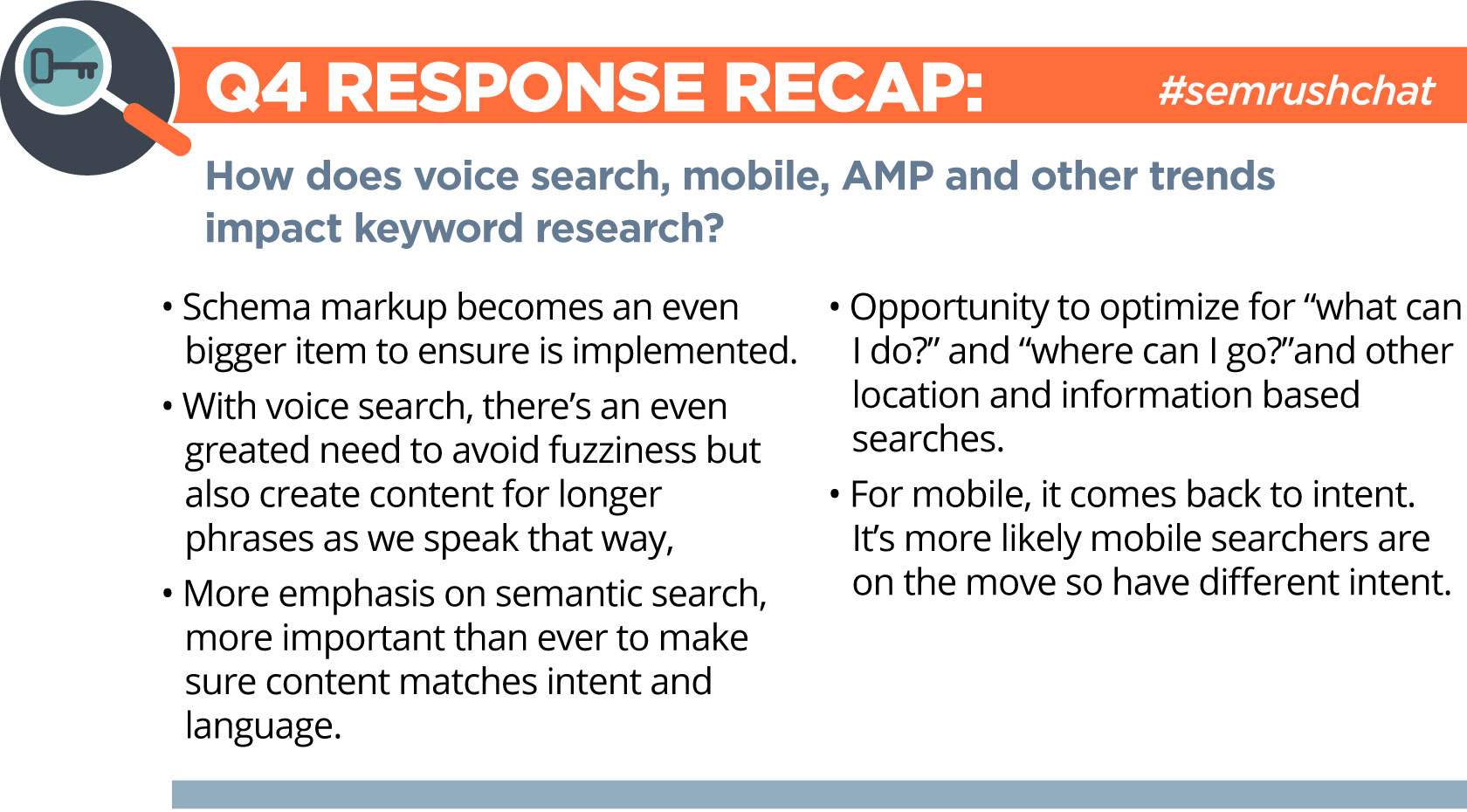 Q4 RESPONSE RECAP:

#semrushchat

How does voice search, mobile, AMP and other trends impact keyword research?

• Schema markup becomes an even bigger item to ensure is implemented.

• With voice search, there's an even greated need to avoid fuzziness but also create content for longer phrases as we speak that way,

• More emphasis on semantic search, more important than ever to make sure content matches intent and language.

• Opportunity to optimize for "what can I do?" and "where can I go?"and other location and information based searches.

• For mobile, it comes back to intent. It's more likely mobile searchers are on the move so have different intent.